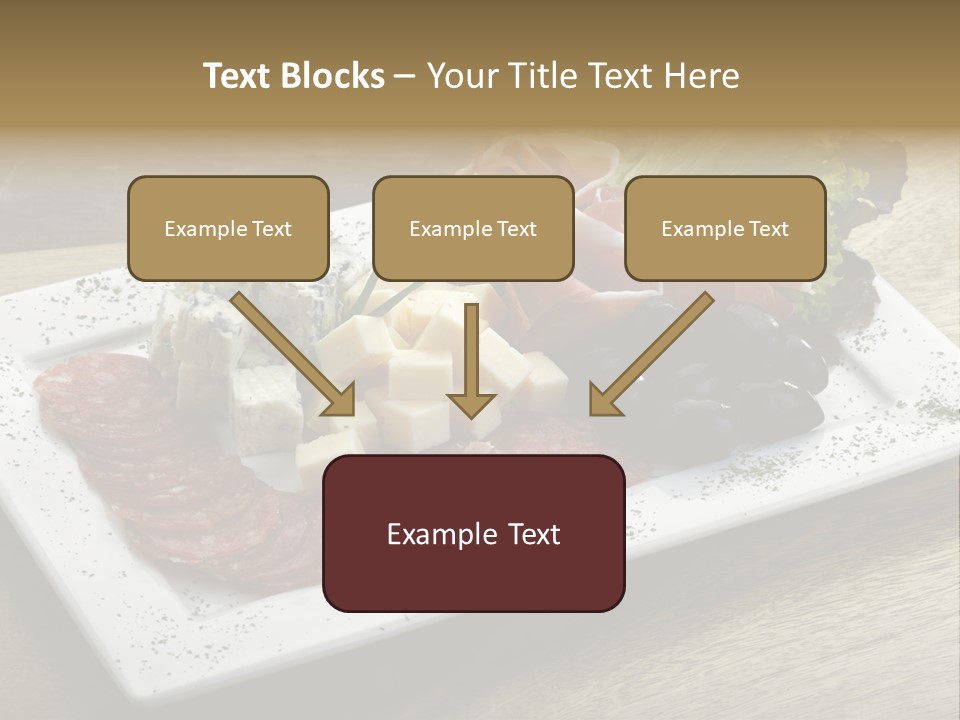 Text Blocks – Your Title Text Here

Example Text

Example Text

Example Text

Example Text